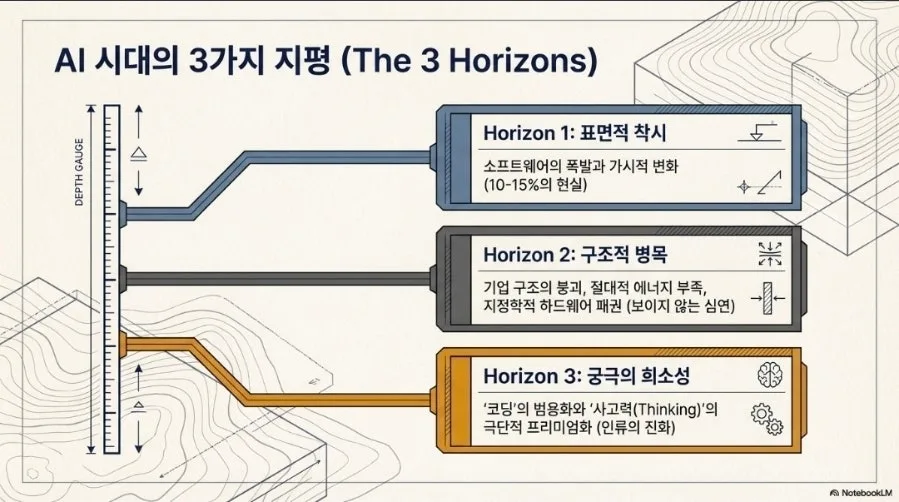 AI 시대의 3가지 지평 (The 3 Horizons)

DEPTH GAUGE

Horizon 1: 표면적 착시

소프트웨어의 폭발과 가시적 변화 (10-15%의 현실)

Horizon 2: 구조적 병목

기업 구조의 붕괴, 절대적 에너지 부족, 지정학적 하드웨어 패권 (보이지 않는 심연)

Horizon 3: 궁극의 희소성

'코딩'의 범용화와 '사고력(Thinking)'의 극단적 프리미엄화 (인류의 진화)

NotebookLM